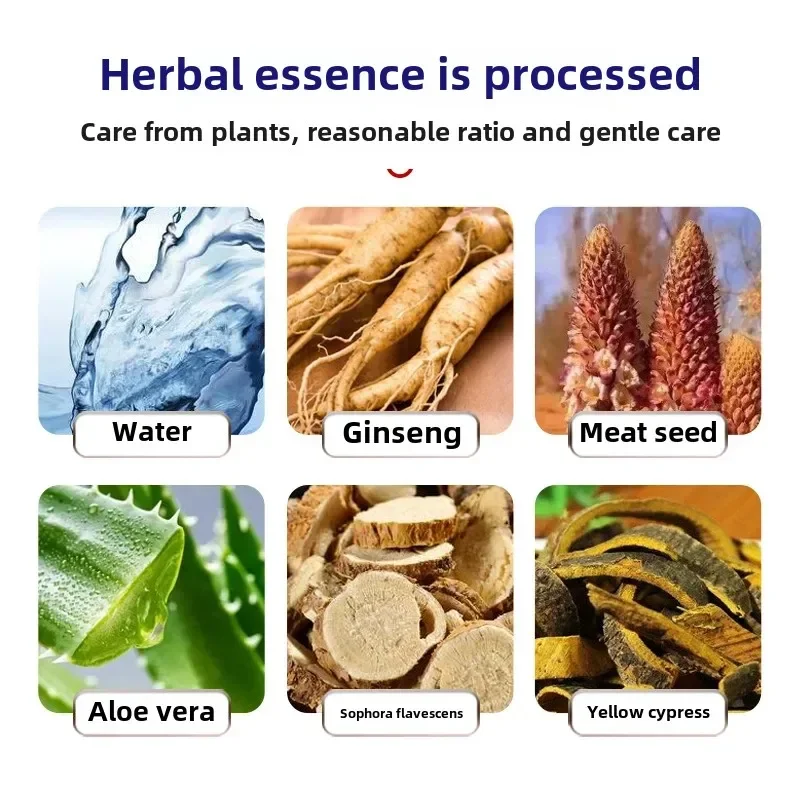 Herbal essence is processed

Care from plants, reasonable ratio and gentle care

Water

Ginseng

Meat seed

Aloe vera

Sophora flavescens

Yellow cypress